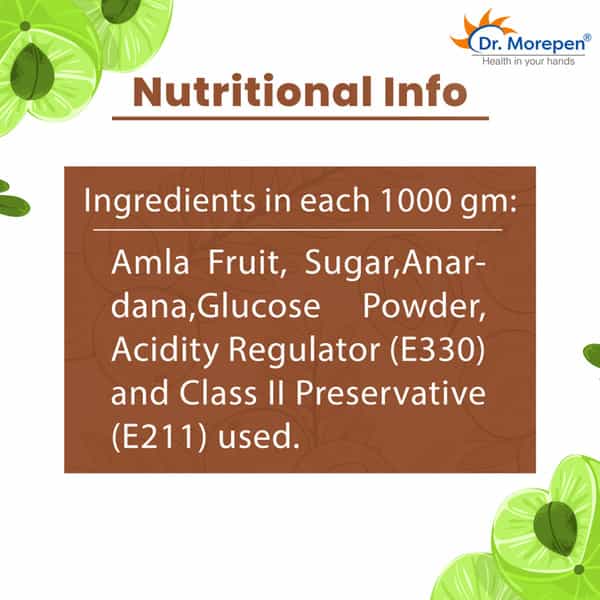 Dr. Morepen®
Health in your hands

Nutritional Info

Ingredients in each 1000 gm:

Amla Fruit, Sugar,Anardana,Glucose Powder, Acidity Regulator (E330) and Class II Preservative (E211) used.